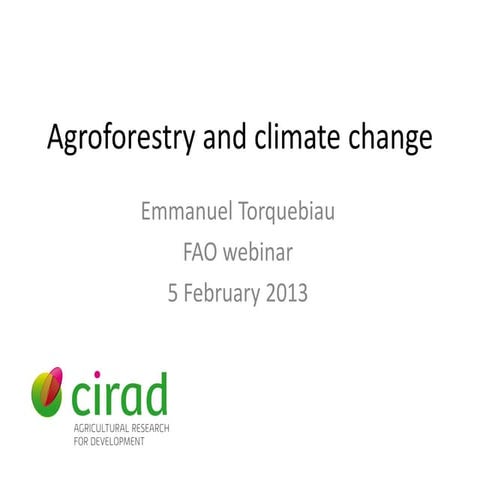 Agroforestry and climate change

Emmanuel Torquebiau
FAO webinar
5 February 2013

cirad
AGRICULTURAL RESEARCH FOR DEVELOPMENT